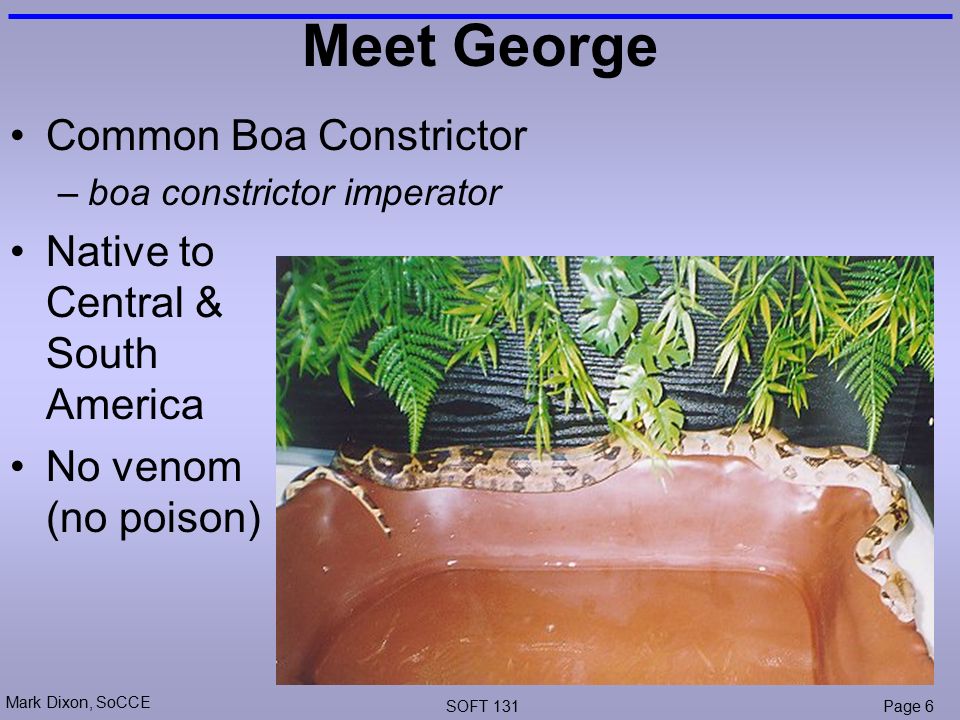 Meet George

• Common Boa Constrictor
– boa constrictor imperator

• Native to Central & South America

• No venom (no poison)

Mark Dixon, SoCCE

SOFT 131

Page 6